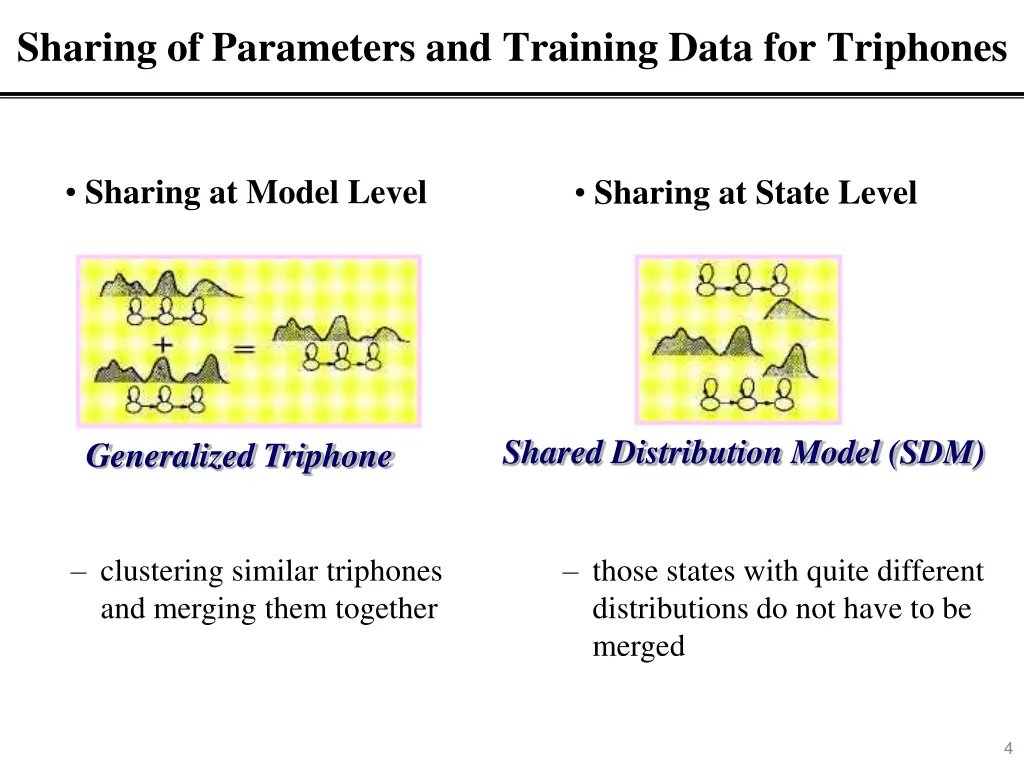 Sharing of Parameters and Training Data for Triphones

• Sharing at Model Level

+ =

Generalized Triphone

– clustering similar triphones and merging them together

• Sharing at State Level

Shared Distribution Model (SDM)

– those states with quite different distributions do not have to be merged

4